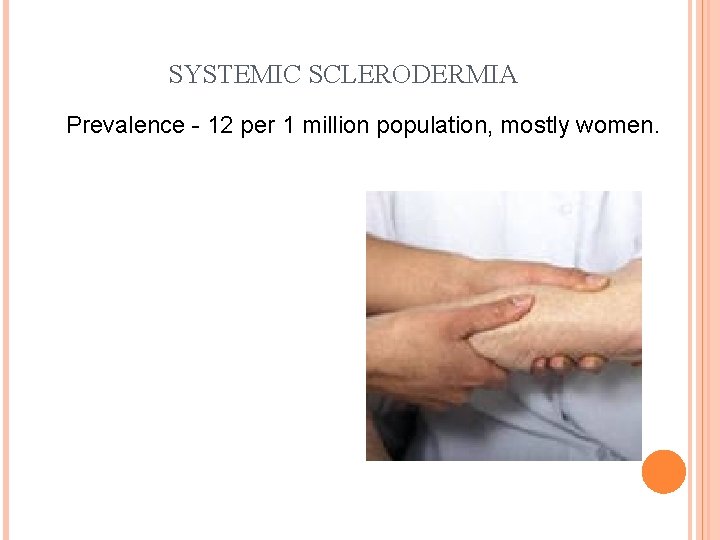 SYSTEMIC SCLERODERMIA

Prevalence - 12 per 1 million population, mostly women.